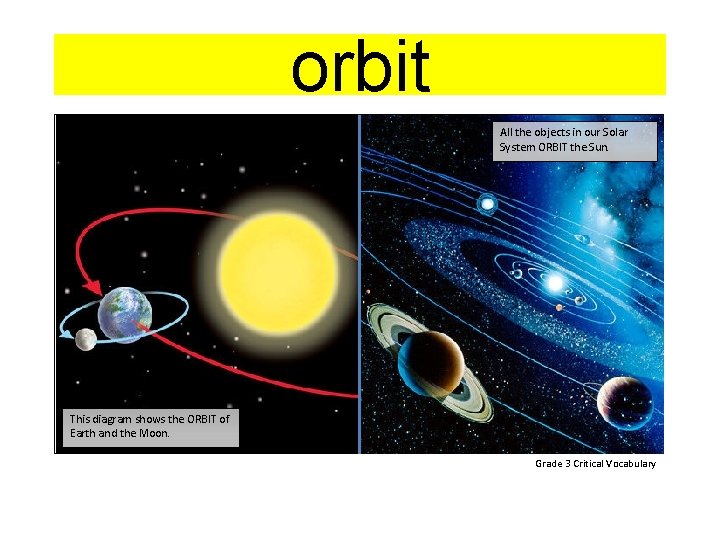 orbit

This diagram shows the ORBIT of Earth and the Moon.

All the objects in our Solar System ORBIT the Sun.

Grade 3 Critical Vocabulary